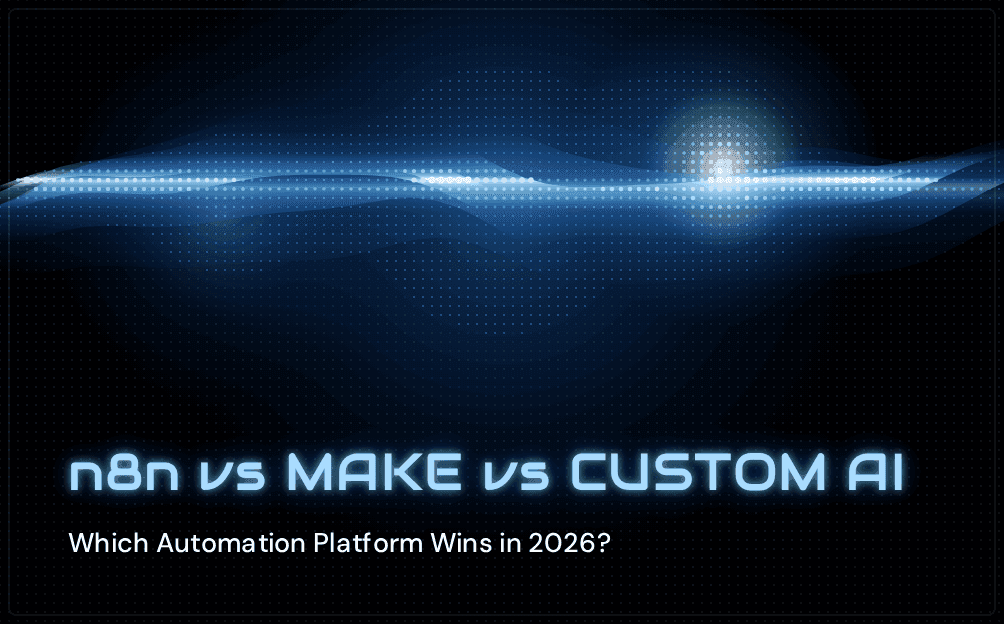 n8n vs MAKE vs CUSTOM AI

Which Automation Platform Wins in 2026?